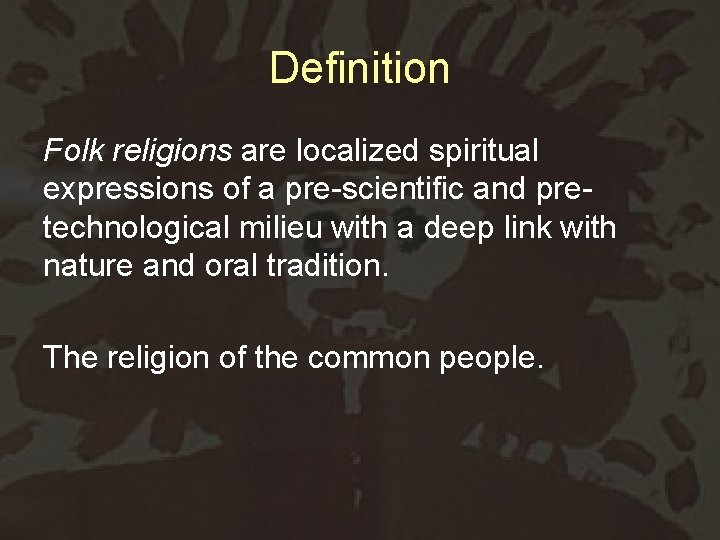 Definition

Folk religions are localized spiritual expressions of a pre-scientific and pre-technological milieu with a deep link with nature and oral tradition.

The religion of the common people.